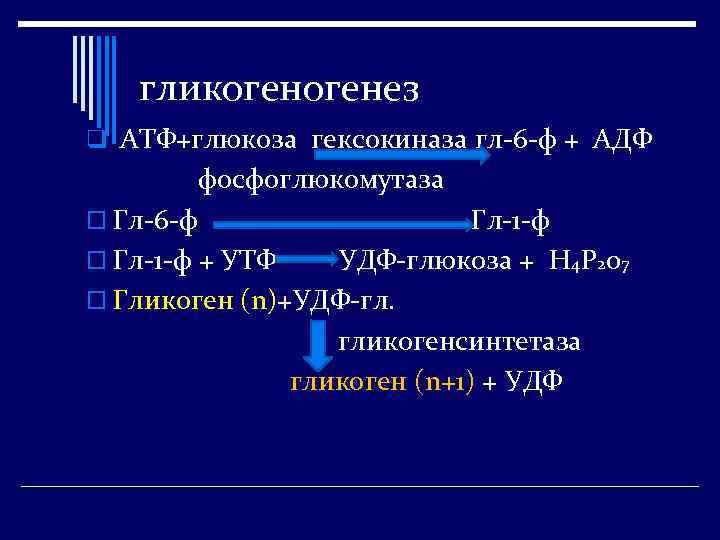 гликогеногенез

АТФ+глюкоза гексокиназа гл-6-ф + АДФ

фосфоглюкомутаза

Гл-6-ф Гл-1-ф

Гл-1-ф + УТФ УДФ-глюкоза + $H_4P_2O_7$

Гликоген (n)+УДФ-гл.

гликогенсинтетаза

гликоген (n+1) + УДФ